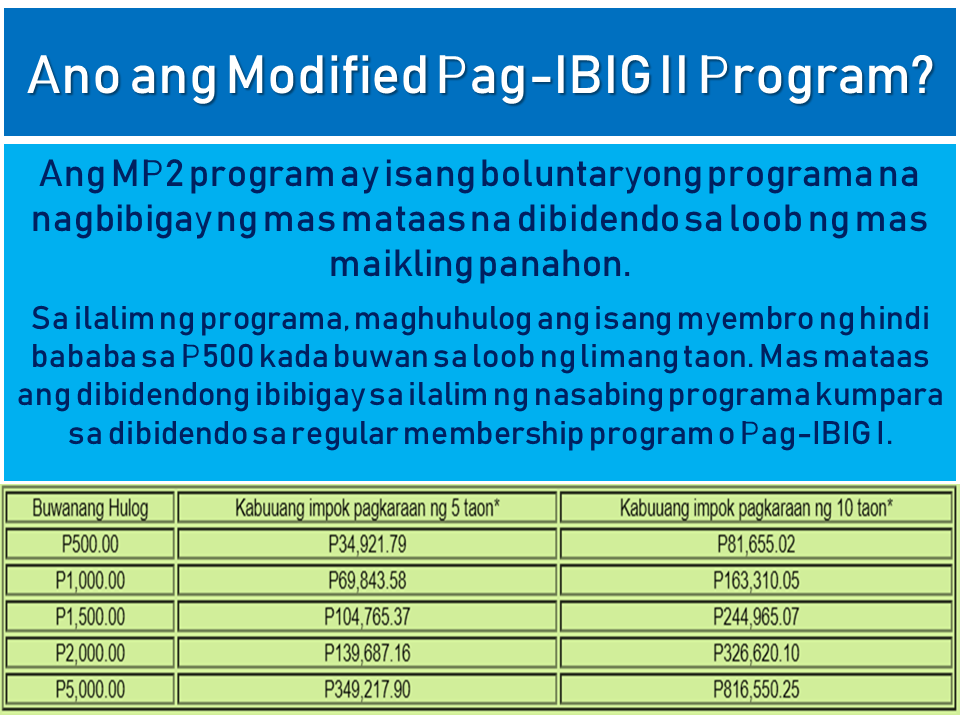 Ano ang Modified Pag-IBIG II Program?

Ang MP2 program ay isang boluntaryong programa na nagbibigay ng mas mataas na dibidendo sa loob ng mas maikling panahon.

Sa ilalim ng programa, maghuhulog ang isang myembro ng hindi bababa sa P500 kada buwan sa loob ng limang taon. Mas mataas ang dibidendong ibibigay sa ilalim ng nasabing programa kumpara sa dibidendo sa regular membership program o Pag-IBIG I.

| Buwanang Hulog | Kabuuang impok pagkaraan ng 5 taon* | Kabuuang impok pagkaraan ng 10 taon* |
|---|---|---|
| P500.00 | P34,921.79 | P81,655.02 |
| P1,000.00 | P69,843.58 | P163,310.05 |
| P1,500.00 | P104,765.37 | P244,965.07 |
| P2,000.00 | P139,687.16 | P326,620.10 |
| P5,000.00 | P349,217.90 | P816,550.25 |